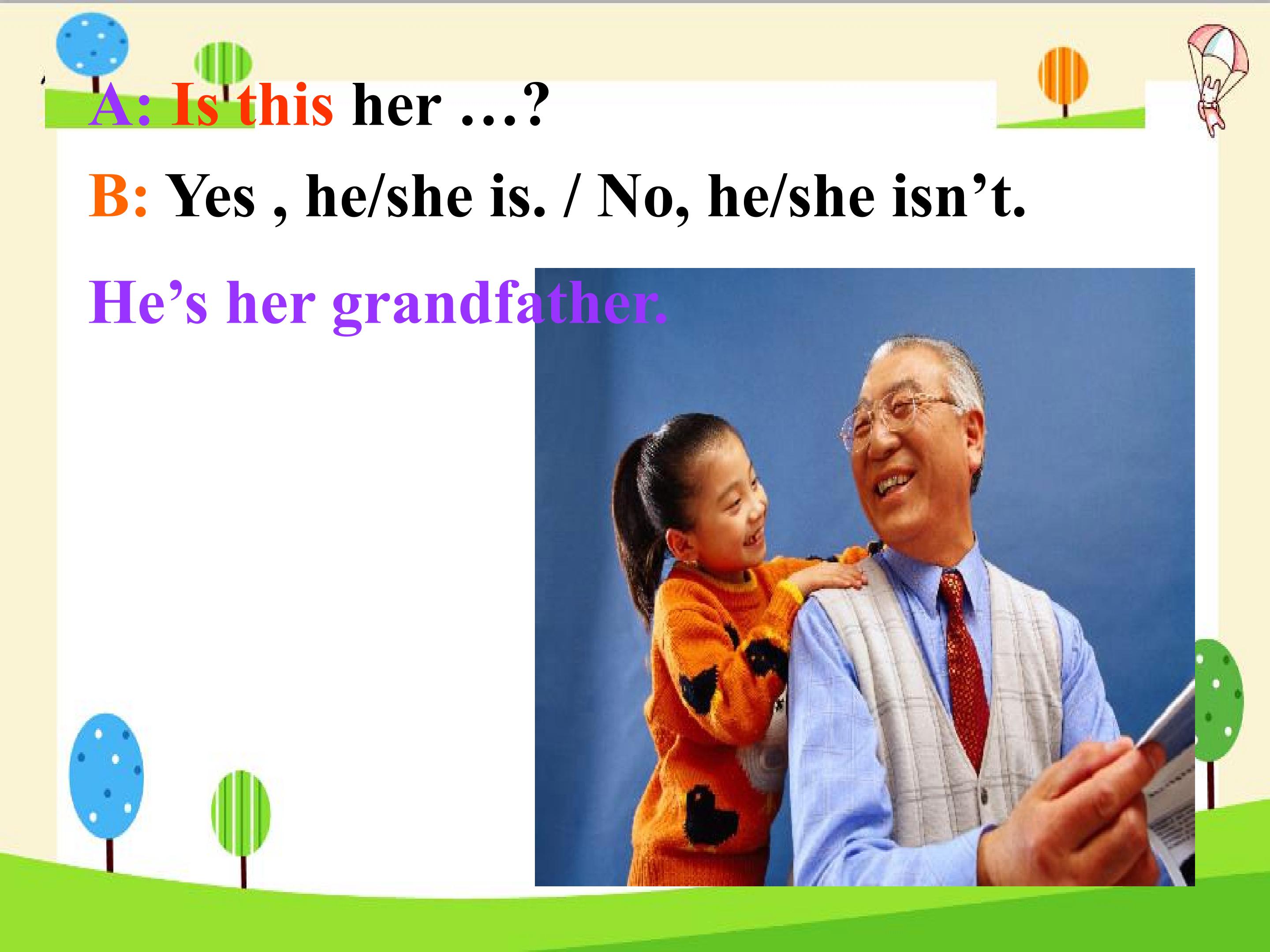 A: Is this her …?

B: Yes , he/she is. / No, he/she isn’t.

He’s her grandfather.